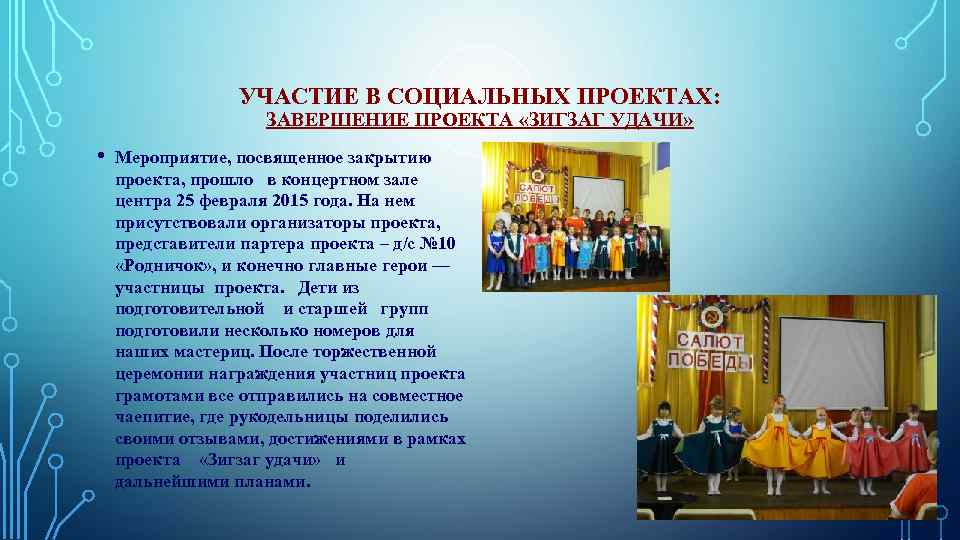 УЧАСТИЕ В СОЦИАЛЬНЫХ ПРОЕКТАХ:
ЗАВЕРШЕНИЕ ПРОЕКТА «ЗИГЗАГ УДАЧИ»

• Мероприятие, посвященное закрытию проекта, прошло в концертном зале центра 25 февраля 2015 года. На нем присутствовали организаторы проекта, представители партера проекта – д/с №10 «Родничок», и конечно главные герои — участницы проекта. Дети из подготовительной и старшей групп подготовили несколько номеров для наших мастериц. После торжественной церемонии награждения участниц проекта грамотами все отправились на совместное чаепитие, где рукодельницы поделились своими отзывами, достижениями в рамках проекта «Зигзаг удачи» и дальнейшими планами.

САЛЮТ ПОБЕДЫ

САЛЮТ ПОБЕДЫ